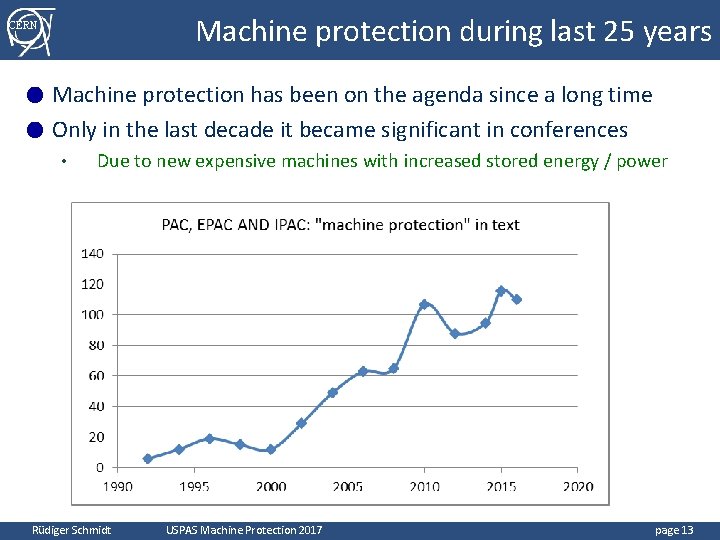 CERN

Machine protection during last 25 years

Machine protection has been on the agenda since a long time

Only in the last decade it became significant in conferences

• Due to new expensive machines with increased stored energy / power

PAC, EPAC AND IPAC: "machine protection" in text

140
120
100
80
60
40
20
0

1990 1995 2000 2005 2010 2015 2020

Rüdiger Schmidt USPAS Machine Protection 2017 page 13